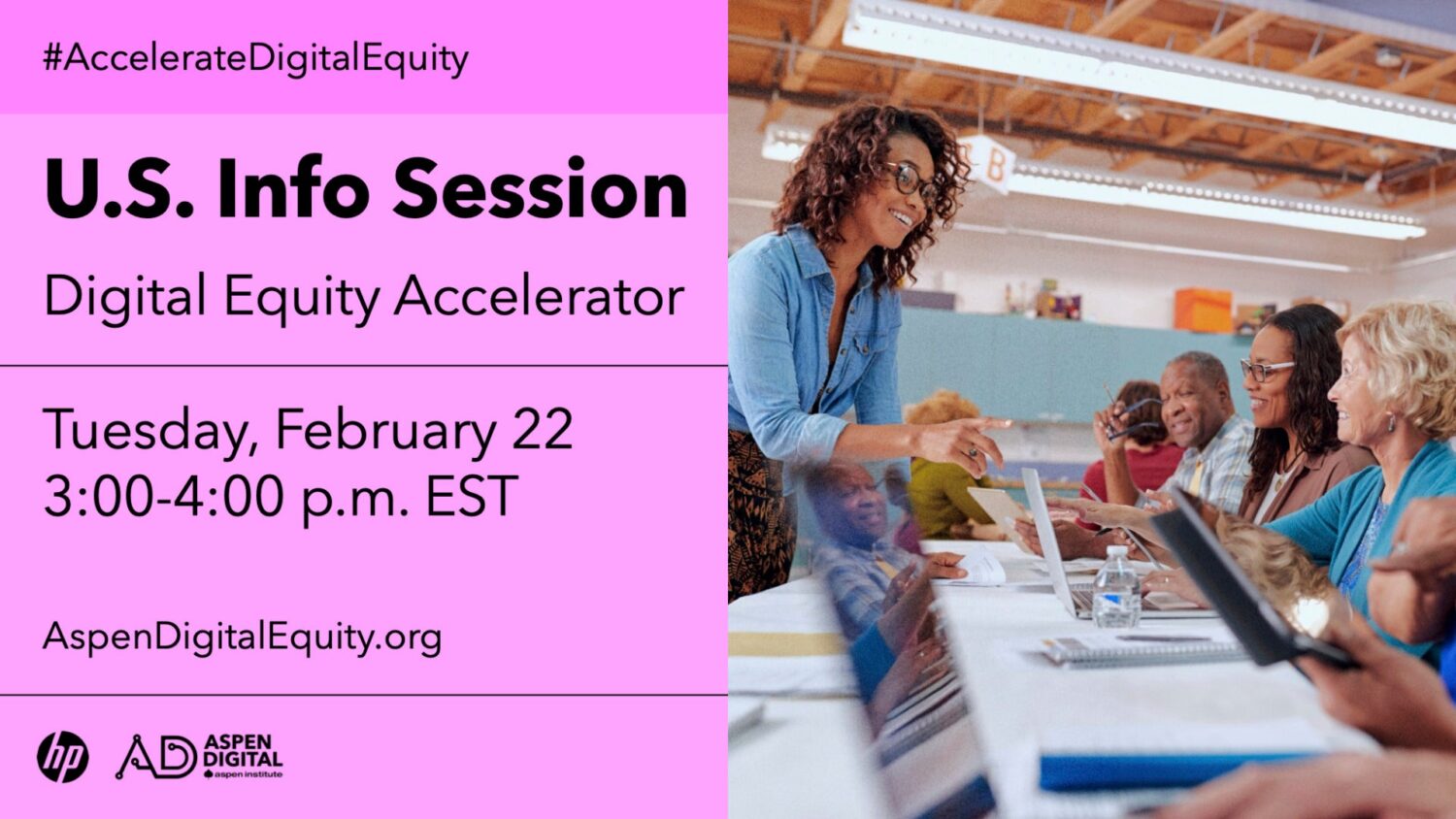 #AccelerateDigitalEquity

U.S. Info Session

Digital Equity Accelerator

Tuesday, February 22
3:00-4:00 p.m. EST

AspenDigitalEquity.org

hp

AD ASPEN DIGITAL aspen institute

B